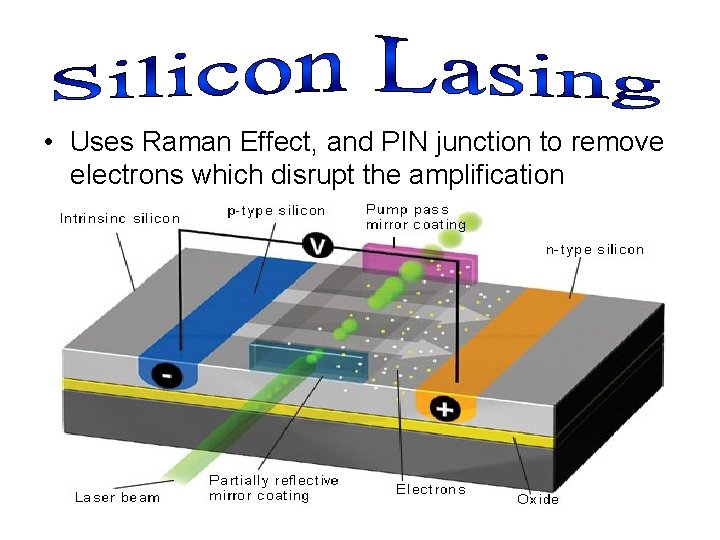 Silicon Lasing

• Uses Raman Effect, and PIN junction to remove electrons which disrupt the amplification

Intrinsinc silicon

p-type silicon

Pump pass mirror coating

V

n-type silicon

-

+

Laser beam

Partially reflective mirror coating

Electrons

Oxide